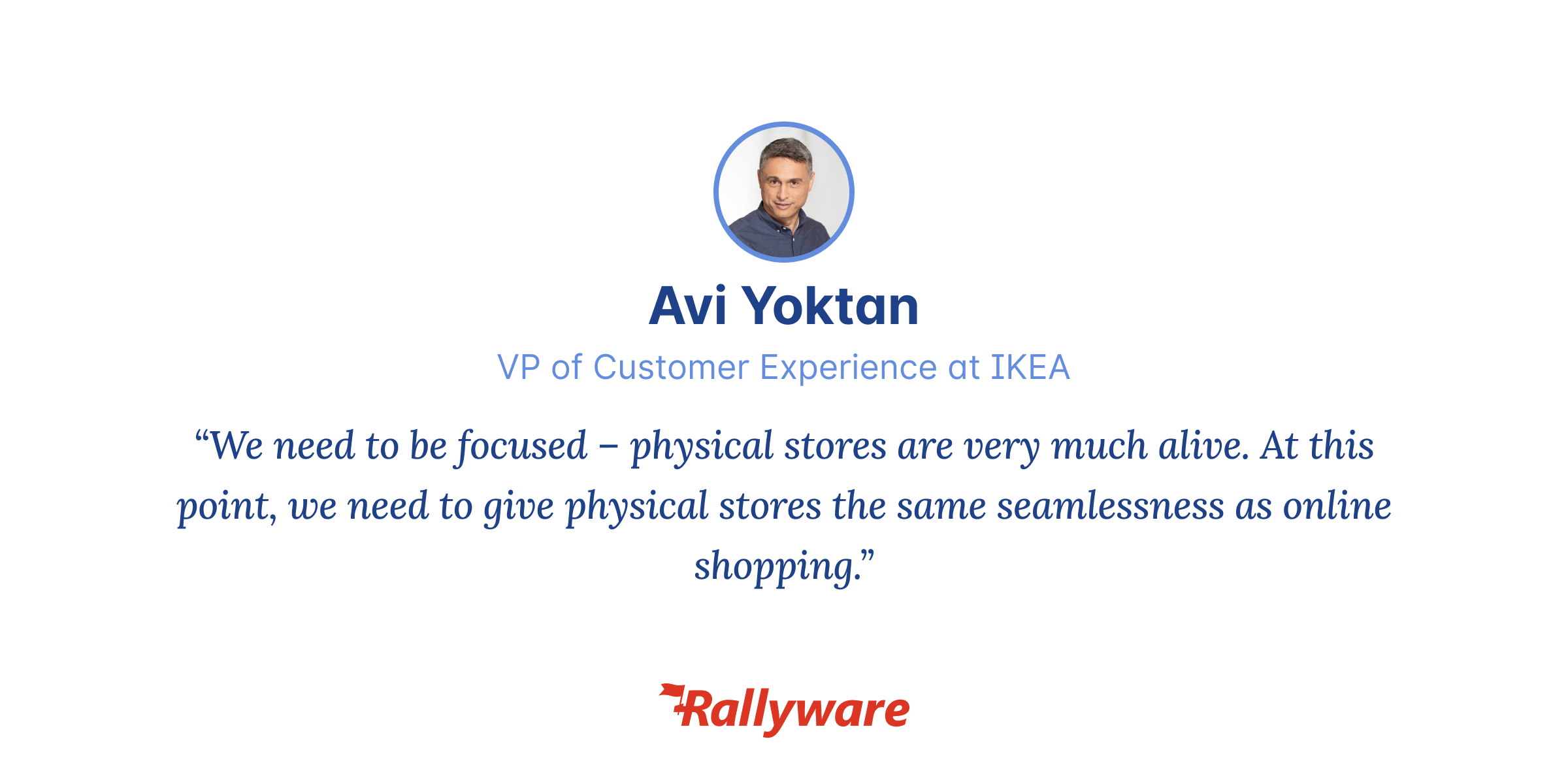 Avi Yoktan

VP of Customer Experience at IKEA

“We need to be focused – physical stores are very much alive. At this point, we need to give physical stores the same seamlessness as online shopping.”

Rallyware